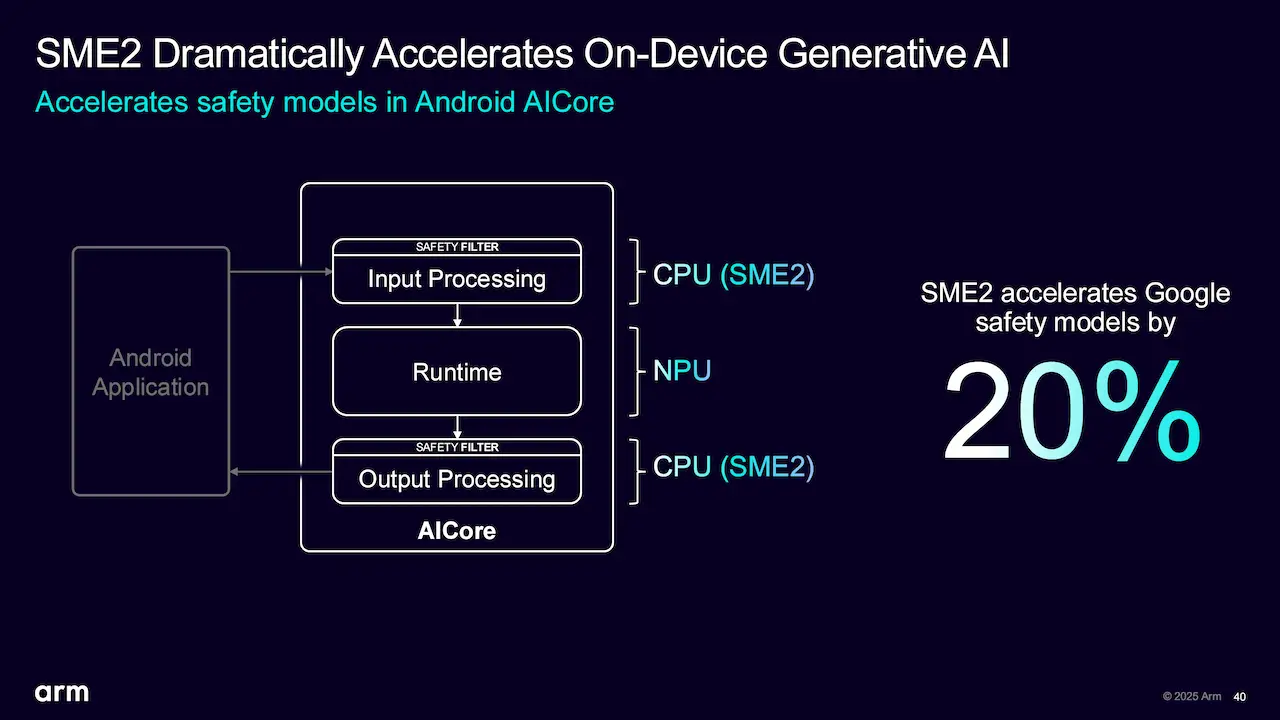 SME2 Dramatically Accelerates On-Device Generative AI
Accelerates safety models in Android AICore

Android Application

SAFETY FILTER
Input Processing

Runtime

SAFETY FILTER
Output Processing

AICore

CPU (SME2)

NPU

CPU (SME2)

SME2 accelerates Google safety models by

20%

arm

© 2025 Arm 40